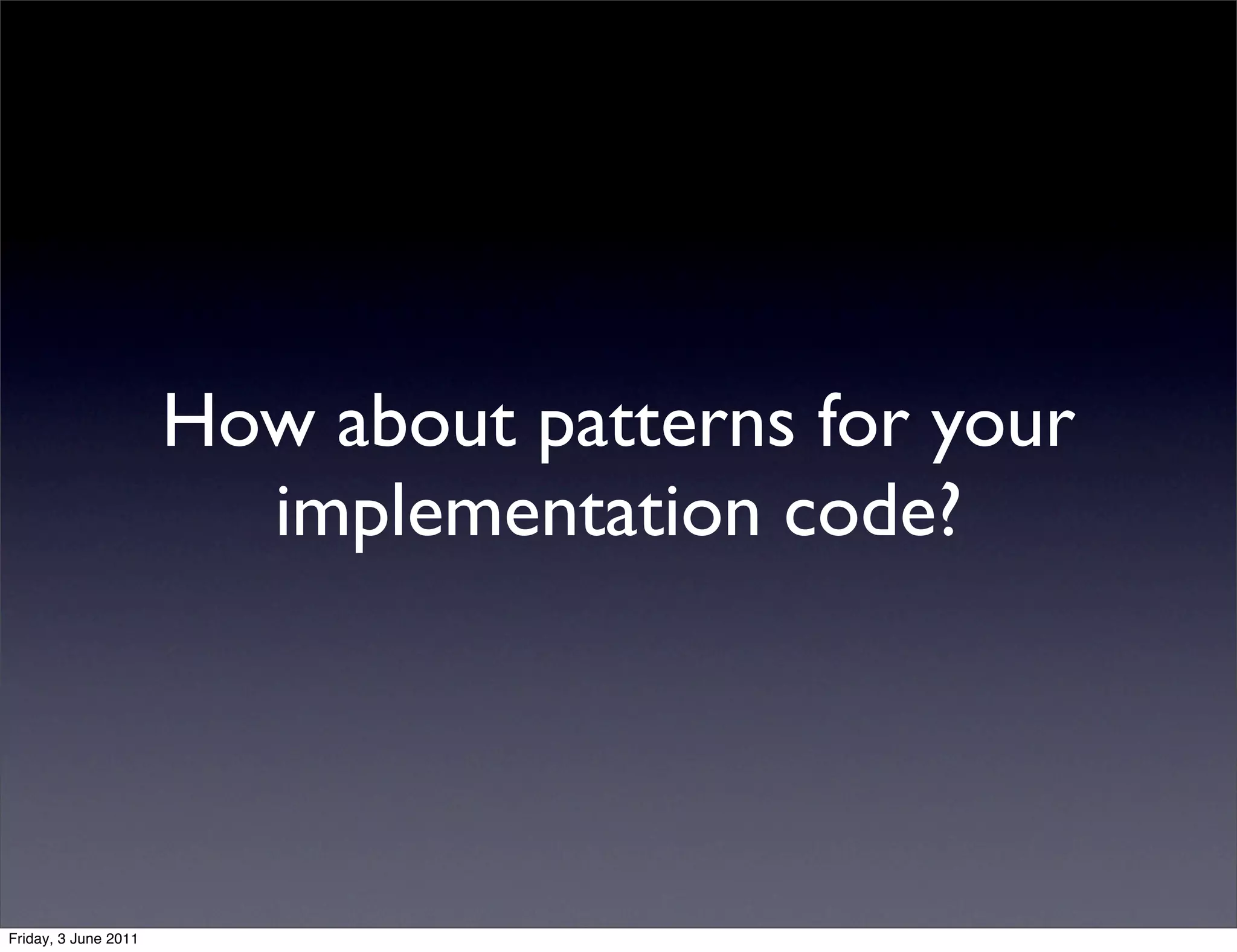 How about patterns for your implementation code?

Friday, 3 June 2011